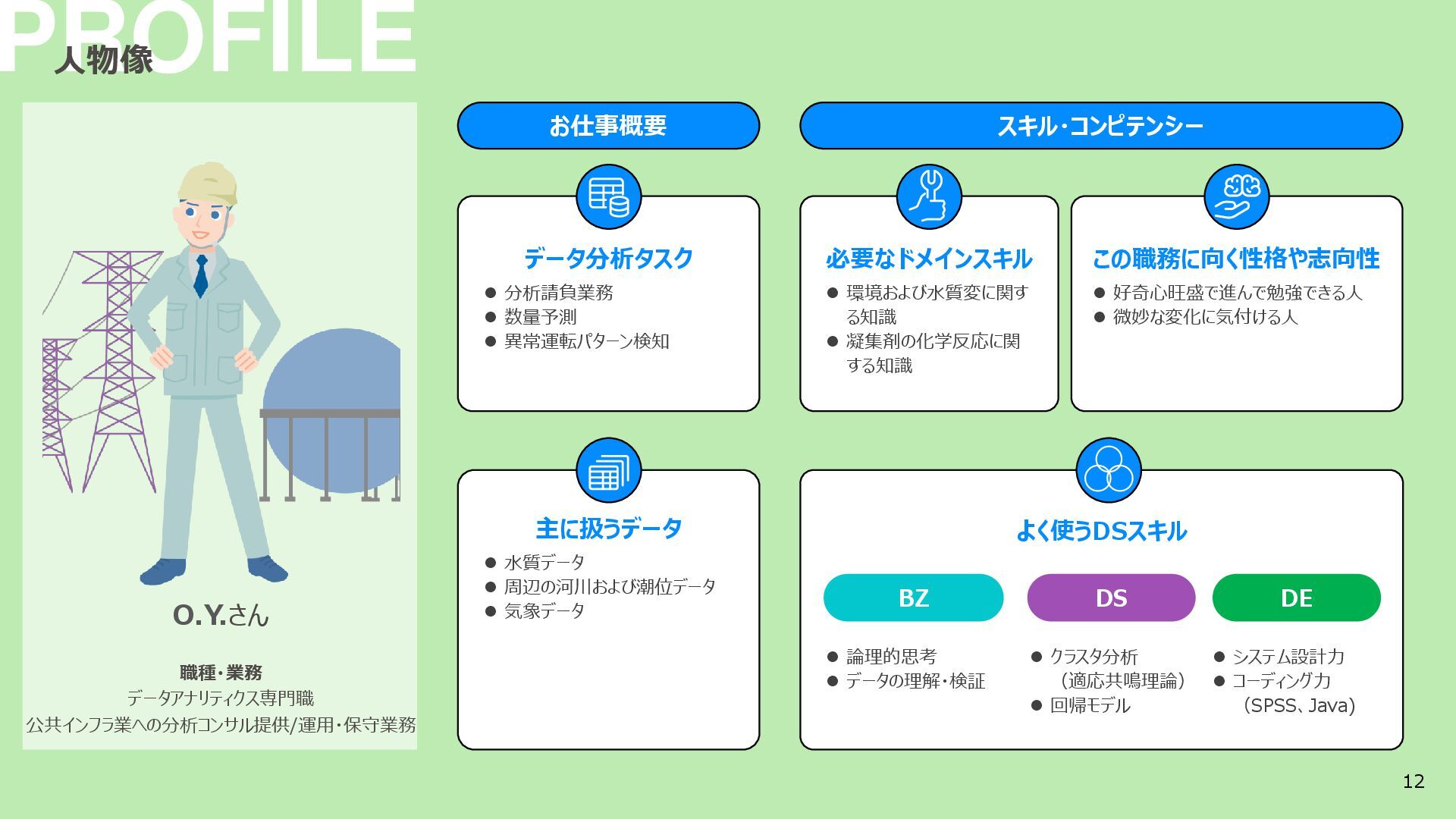 PROFILE
人物像

O.Y.さん

職種・業務
データアナリティクス専門職
公共インフラ業への分析コンサル提供/運用・保守業務

お仕事概要

データ分析タスク
● 分析請負業務
● 数量予測
● 異常運転パターン検知

主に扱うデータ
● 水質データ
● 周辺の河川および潮位データ
● 気象データ

スキル・コンピテンシー

必要なドメインスキル
● 環境および水質変に関する知識
● 凝集剤の化学反応に関する知識

この職務に向く性格や志向性
● 好奇心旺盛で進んで勉強できる人
● 微妙な変化に気付ける人

よく使うDSスキル

BZ
● 論理的思考
● データの理解・検証

DS
● クラスタ分析（適応共鳴理論）
● 回帰モデル

DE
● システム設計力
● コーディング力（SPSS、Java）

12